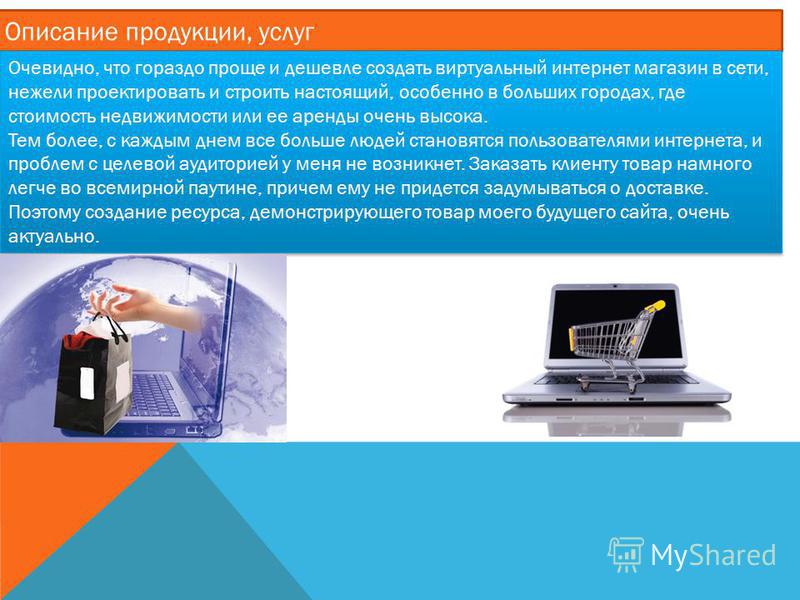 Описание продукции, услуг

Очевидно, что гораздо проще и дешевле создать виртуальный интернет магазин в сети, нежели проектировать и строить настоящий, особенно в больших городах, где стоимость недвижимости или ее аренды очень высока.
Тем более, с каждым днем все больше людей становятся пользователями интернета, и проблем с целевой аудиторией у меня не возникнет. Заказать клиенту товар намного легче во всемирной паутине, причем ему не придется задумываться о доставке. Поэтому создание ресурса, демонстрирующего товар моего будущего сайта, очень актуально.

MyShared